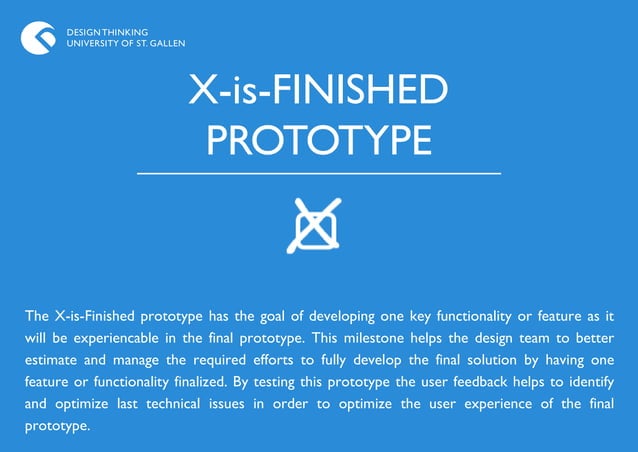 DESIGN THINKING
UNIVERSITY OF ST. GALLEN

X-is-FINISHED PROTOTYPE

The X-is-Finished prototype has the goal of developing one key functionality or feature as it will be experiencable in the final prototype. This milestone helps the design team to better estimate and manage the required efforts to fully develop the final solution by having one feature or functionality finalized. By testing this prototype the user feedback helps to identify and optimize last technical issues in order to optimize the user experience of the final prototype.